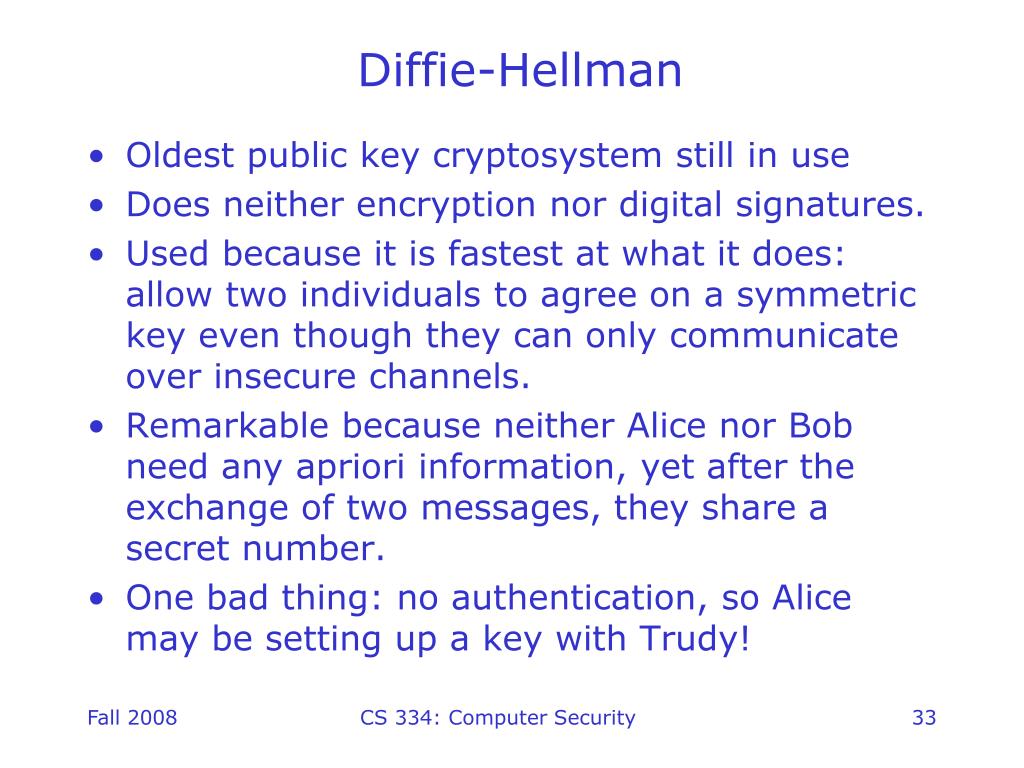 Diffie-Hellman

• Oldest public key cryptosystem still in use
• Does neither encryption nor digital signatures.
• Used because it is fastest at what it does: allow two individuals to agree on a symmetric key even though they can only communicate over insecure channels.
• Remarkable because neither Alice nor Bob need any apriori information, yet after the exchange of two messages, they share a secret number.
• One bad thing: no authentication, so Alice may be setting up a key with Trudy!

Fall 2008
CS 334: Computer Security
33